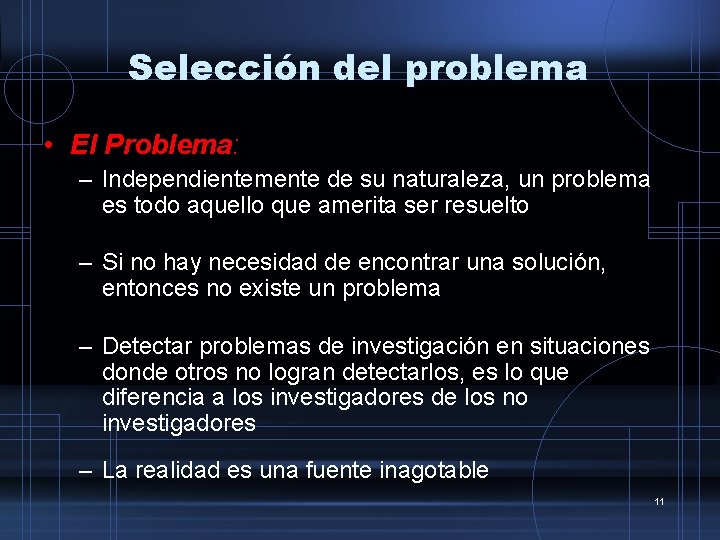 Selección del problema

• El Problema:
– Independientemente de su naturaleza, un problema es todo aquello que amerita ser resuelto

– Si no hay necesidad de encontrar una solución, entonces no existe un problema

– Detectar problemas de investigación en situaciones donde otros no logran detectarlos, es lo que diferencia a los investigadores de los no investigadores

– La realidad es una fuente inagotable

11